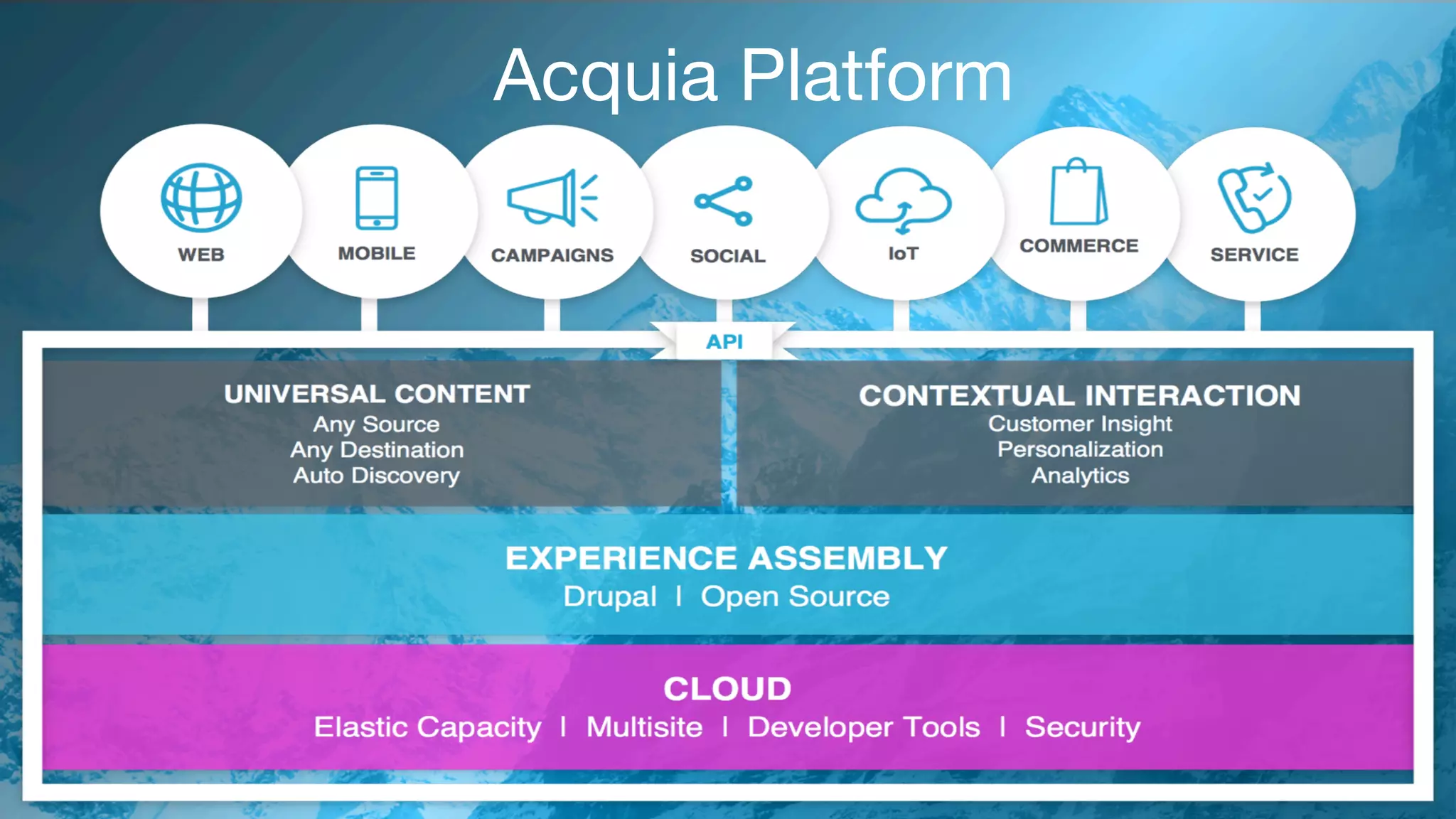 Acquia Platform

WEB

MOBILE

CAMPAIGNS

SOCIAL

IoT

COMMERCE

SERVICE

API

UNIVERSAL CONTENT
Any Source
Any Destination
Auto Discovery

CONTEXTUAL INTERACTION
Customer Insight
Personalization
Analytics

EXPERIENCE ASSEMBLY
Drupal | Open Source

CLOUD
Elastic Capacity | Multisite | Developer Tools | Security